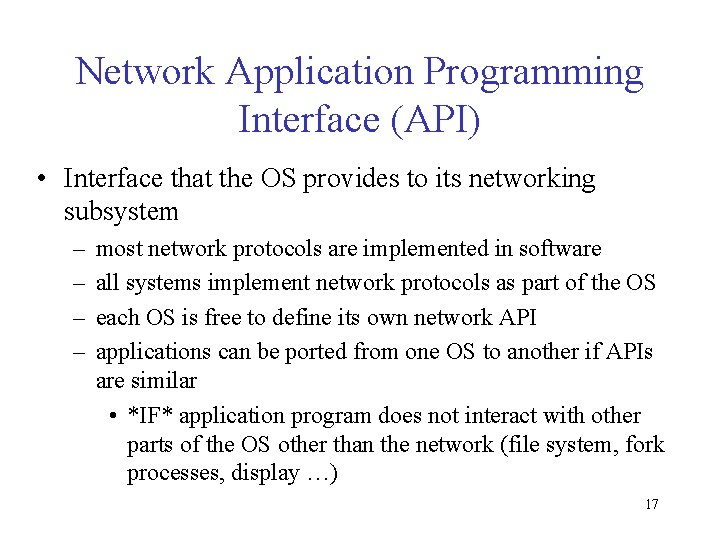 Network Application Programming Interface (API)

• Interface that the OS provides to its networking subsystem
  - most network protocols are implemented in software
  - all systems implement network protocols as part of the OS
  - each OS is free to define its own network API
  - applications can be ported from one OS to another if APIs are similar
    • *IF* application program does not interact with other parts of the OS other than the network (file system, fork processes, display …)

17